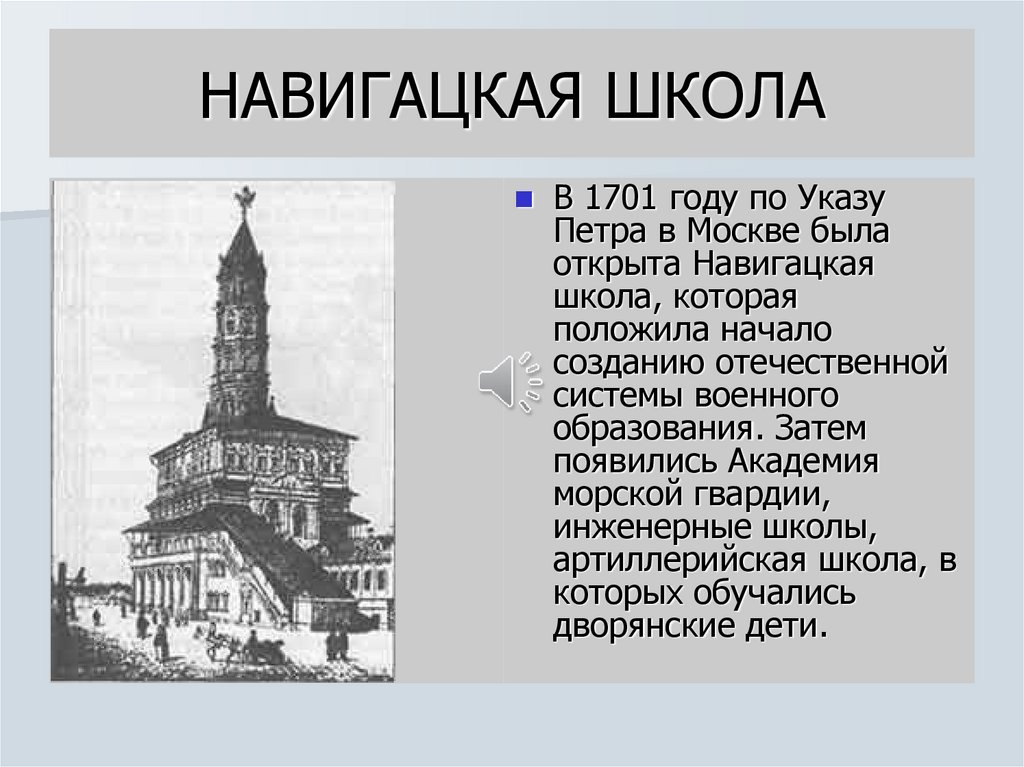 НАВИГАЦКАЯ ШКОЛА

В 1701 году по Указу Петра в Москве была открыта Навигацкая школа, которая положила начало созданию отечественной системы военного образования. Затем появились Академия морской гвардии, инженерные школы, артиллерийская школа, в которых обучались дворянские дети.